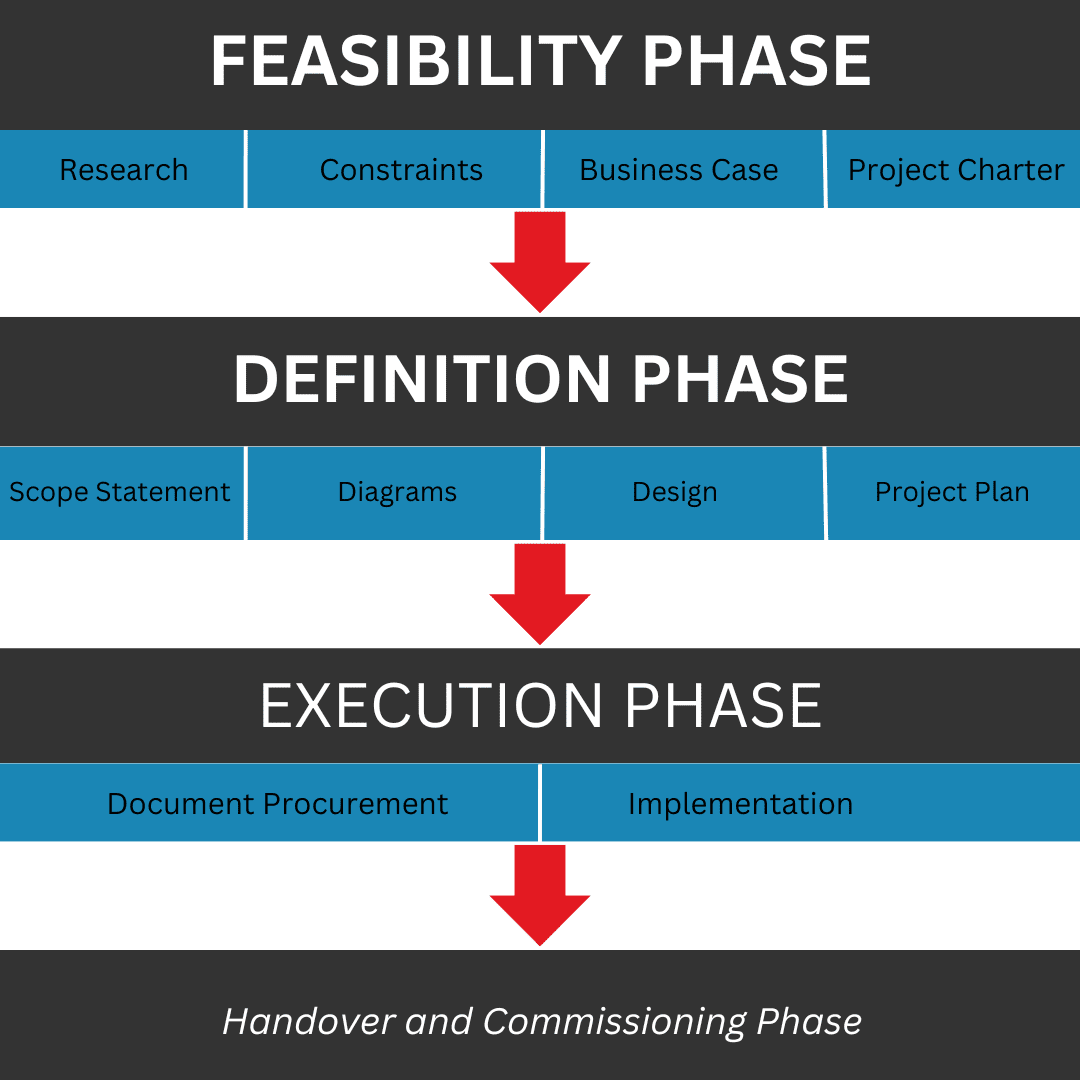 FEASIBILITY PHASE

Research

Constraints

Business Case

Project Charter

DEFINITION PHASE

Scope Statement

Diagrams

Design

Project Plan

EXECUTION PHASE

Document Procurement

Implementation

Handover and Commissioning Phase